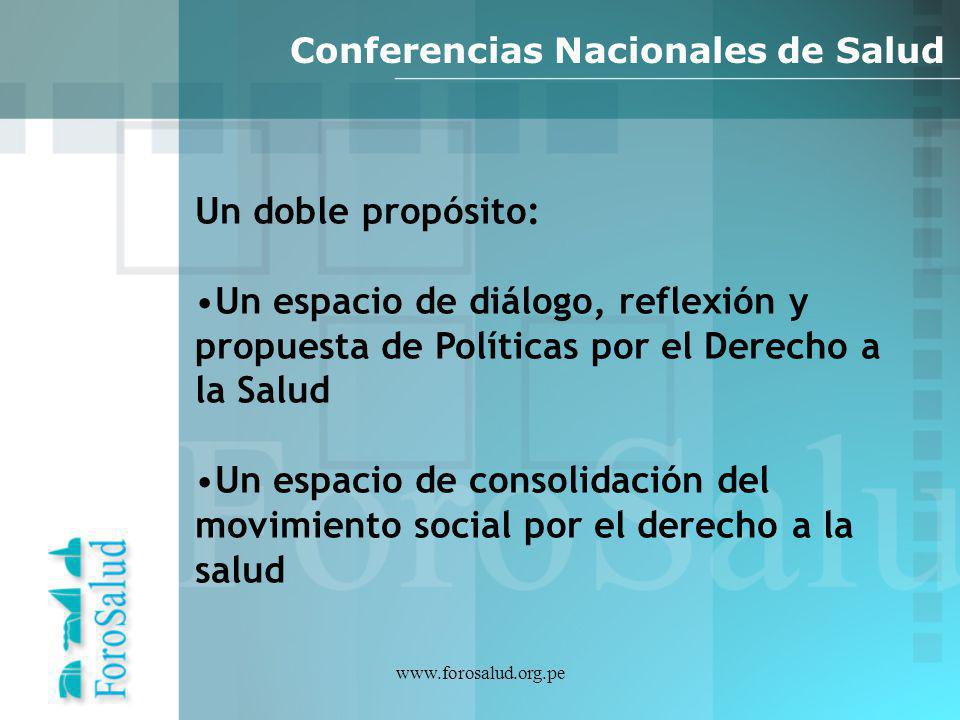 Conferencias Nacionales de Salud

Un doble propósito:

•Un espacio de diálogo, reflexión y propuesta de Políticas por el Derecho a la Salud

•Un espacio de consolidación del movimiento social por el derecho a la salud

ForoSalud

ForoSalud

www.forosalud.org.pe